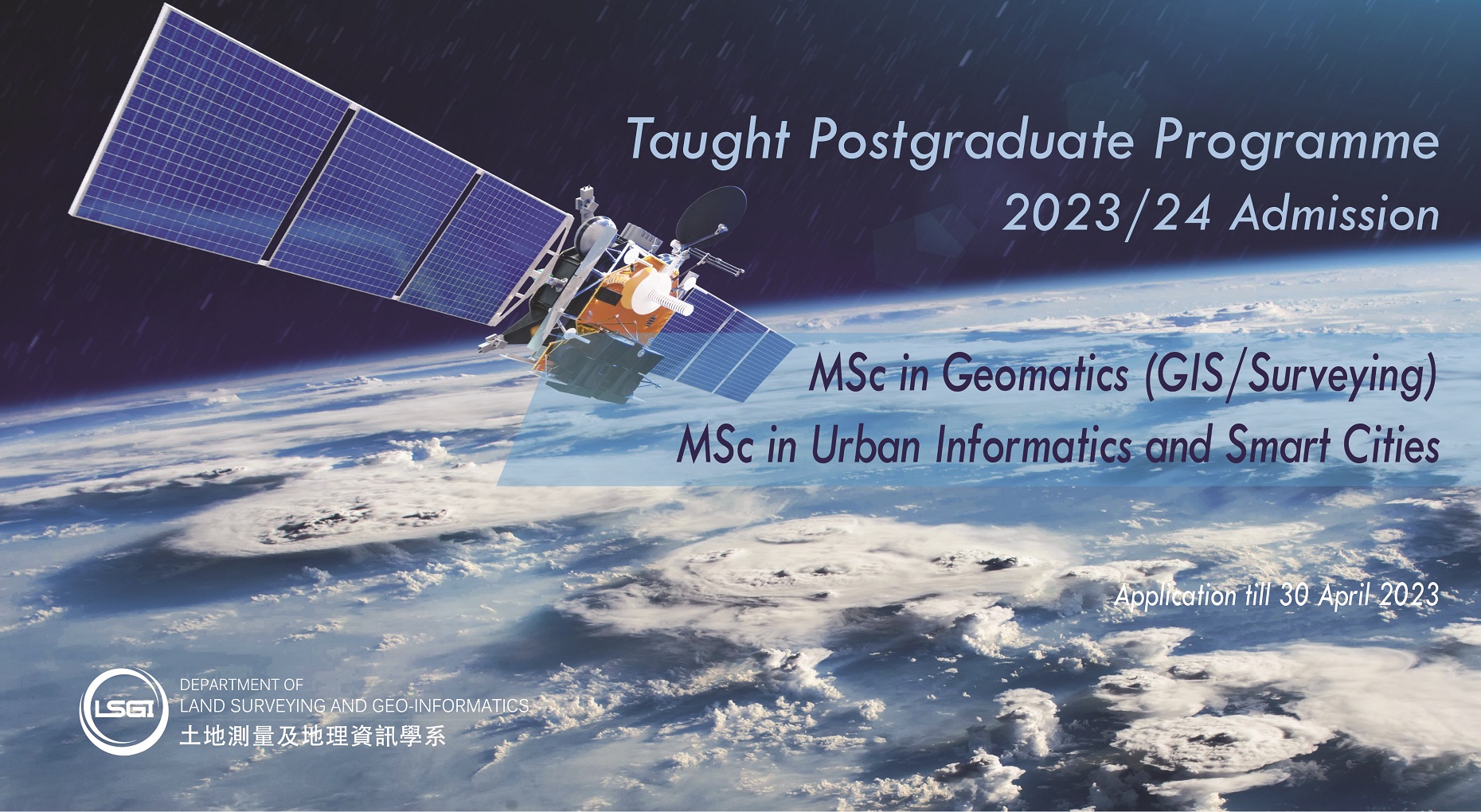 Taught Postgraduate Programme
2023/24 Admission

MSc in Geomatics (GIS/Surveying)
MSc in Urban Informatics and Smart Cities

Application till 30 April 2023

LSGI
DEPARTMENT OF
LAND SURVEYING AND GEO-INFORMATICS
土地測量及地理資訊學系